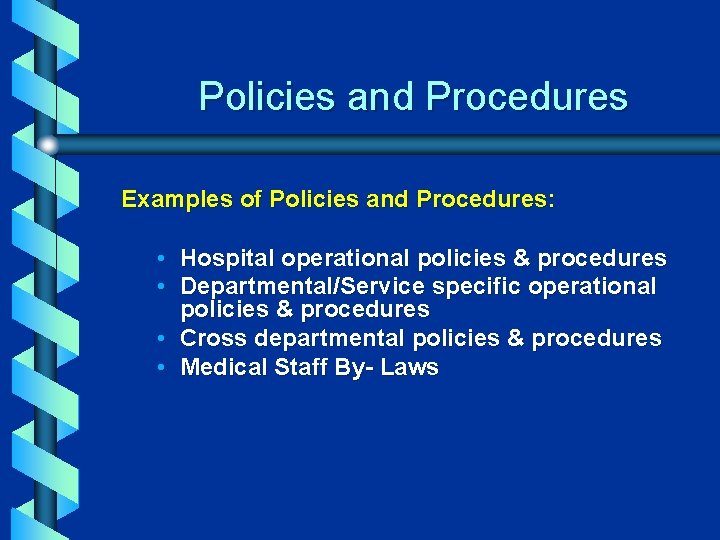 Policies and Procedures

Examples of Policies and Procedures:

• Hospital operational policies & procedures
• Departmental/Service specific operational policies & procedures
• Cross departmental policies & procedures
• Medical Staff By- Laws